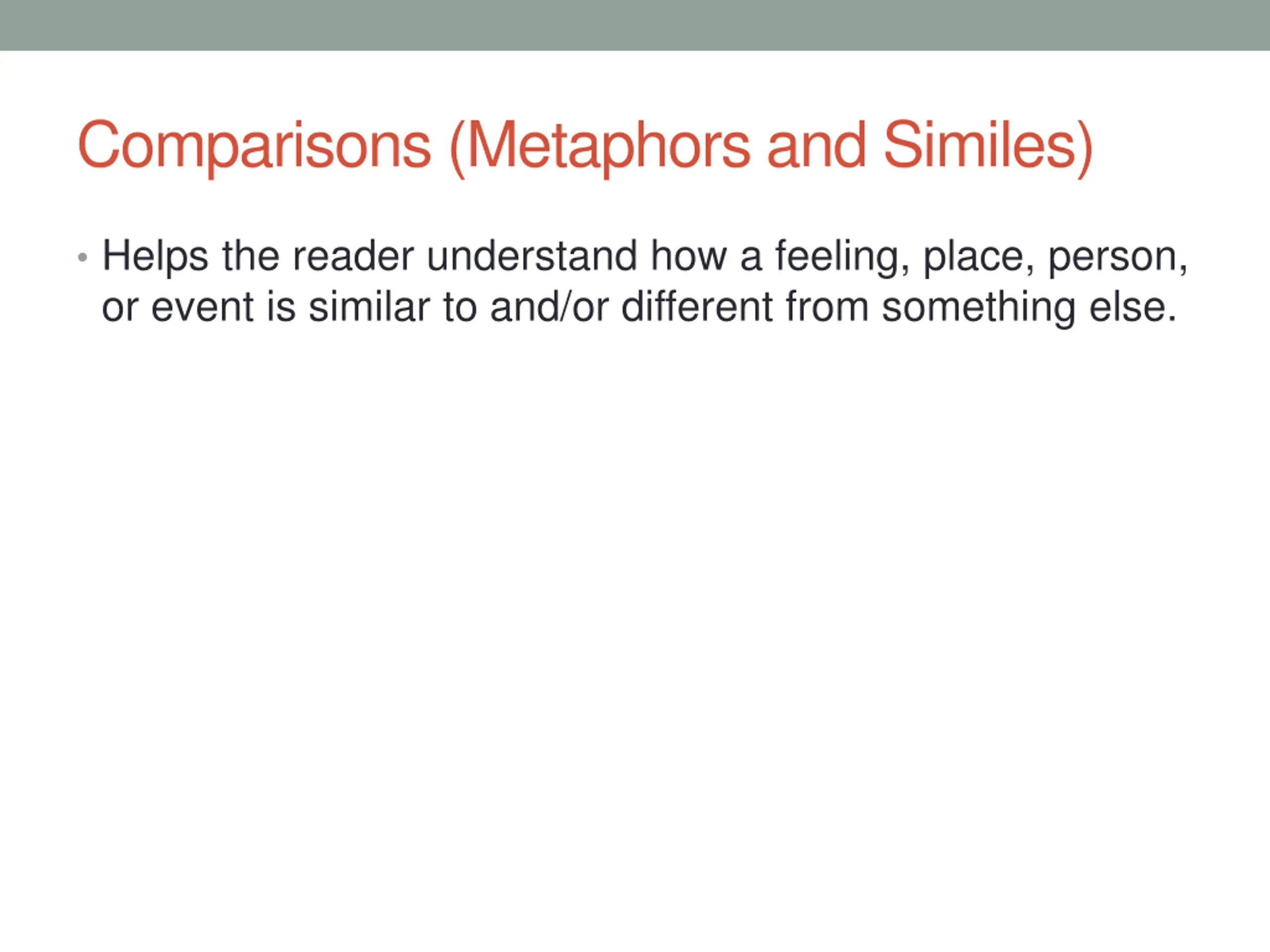 Comparisons (Metaphors and Similes)

• Helps the reader understand how a feeling, place, person, or event is similar to and/or different from something else.